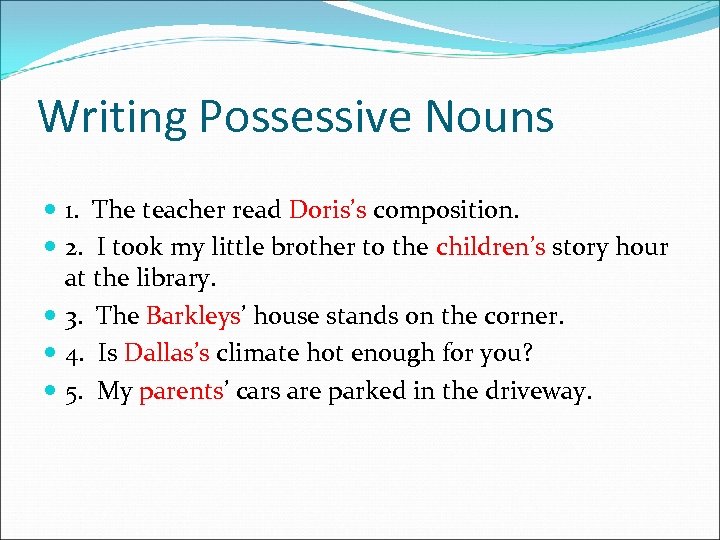 Writing Possessive Nouns

1. The teacher read Doris's composition.

2. I took my little brother to the children's story hour at the library.

3. The Barkleys' house stands on the corner.

4. Is Dallas's climate hot enough for you?

5. My parents' cars are parked in the driveway.